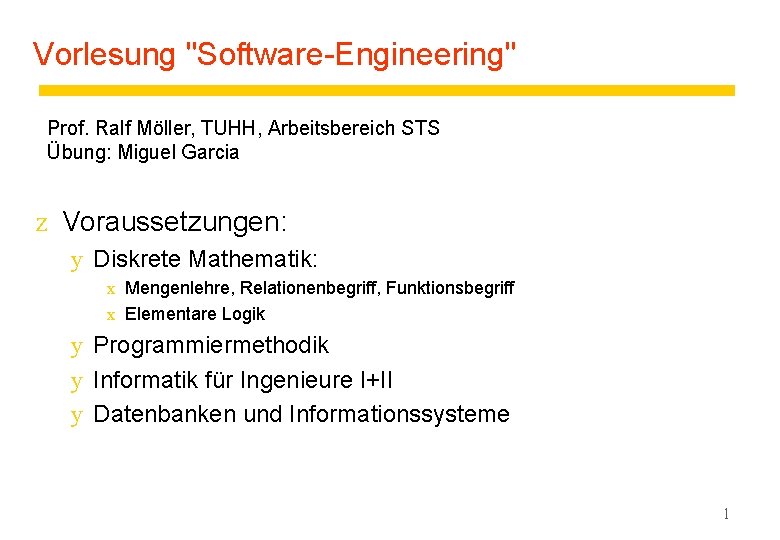 Vorlesung "Software-Engineering"

Prof. Ralf Möller, TUHH, Arbeitsbereich STS
Übung: Miguel Garcia

z Voraussetzungen:
y Diskrete Mathematik:
x Mengenlehre, Relationenbegriff, Funktionsbegriff
x Elementare Logik
y Programmiermethodik
y Informatik für Ingenieure I+II
y Datenbanken und Informationssysteme

1